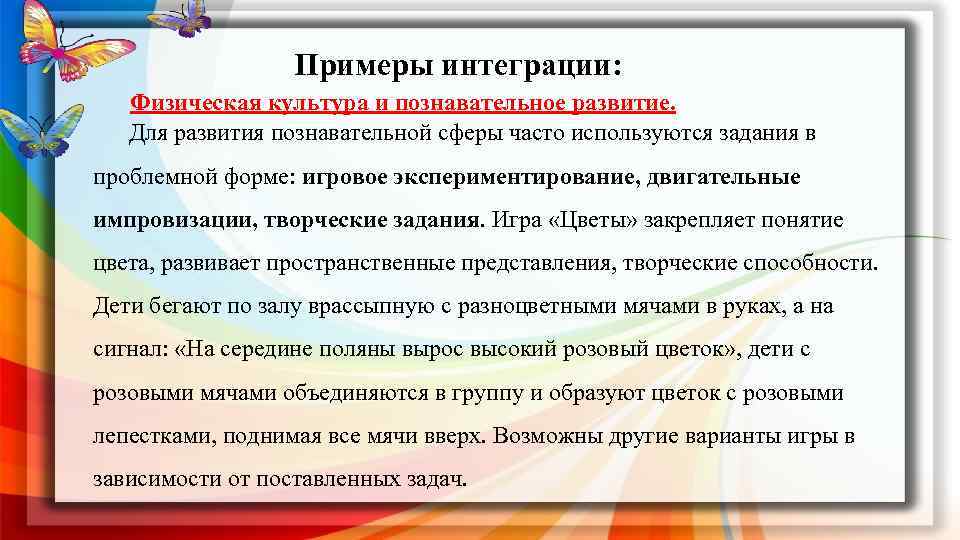 Примеры интеграции:

Физическая культура и познавательное развитие.

Для развития познавательной сферы часто используются задания в проблемной форме: игровое экспериментирование, двигательные импровизации, творческие задания. Игра «Цветы» закрепляет понятие цвета, развивает пространственные представления, творческие способности. Дети бегают по залу врассыпную с разноцветными мячами в руках, а на сигнал: «На середине поляны вырос высокий розовый цветок», дети с розовыми мячами объединяются в группу и образуют цветок с розовыми лепестками, поднимая все мячи вверх. Возможны другие варианты игры в зависимости от поставленных задач.